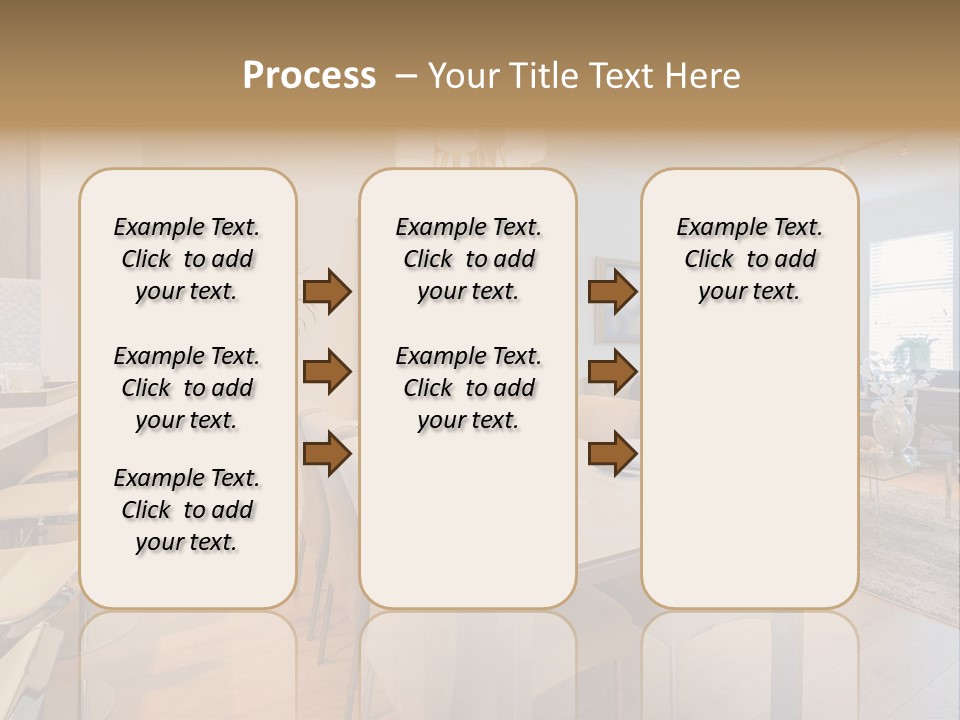 Process – Your Title Text Here

Example Text. Click to add your text.

Example Text. Click to add your text.

Example Text. Click to add your text.

Example Text. Click to add your text.

Example Text. Click to add your text.

Example Text. Click to add your text.